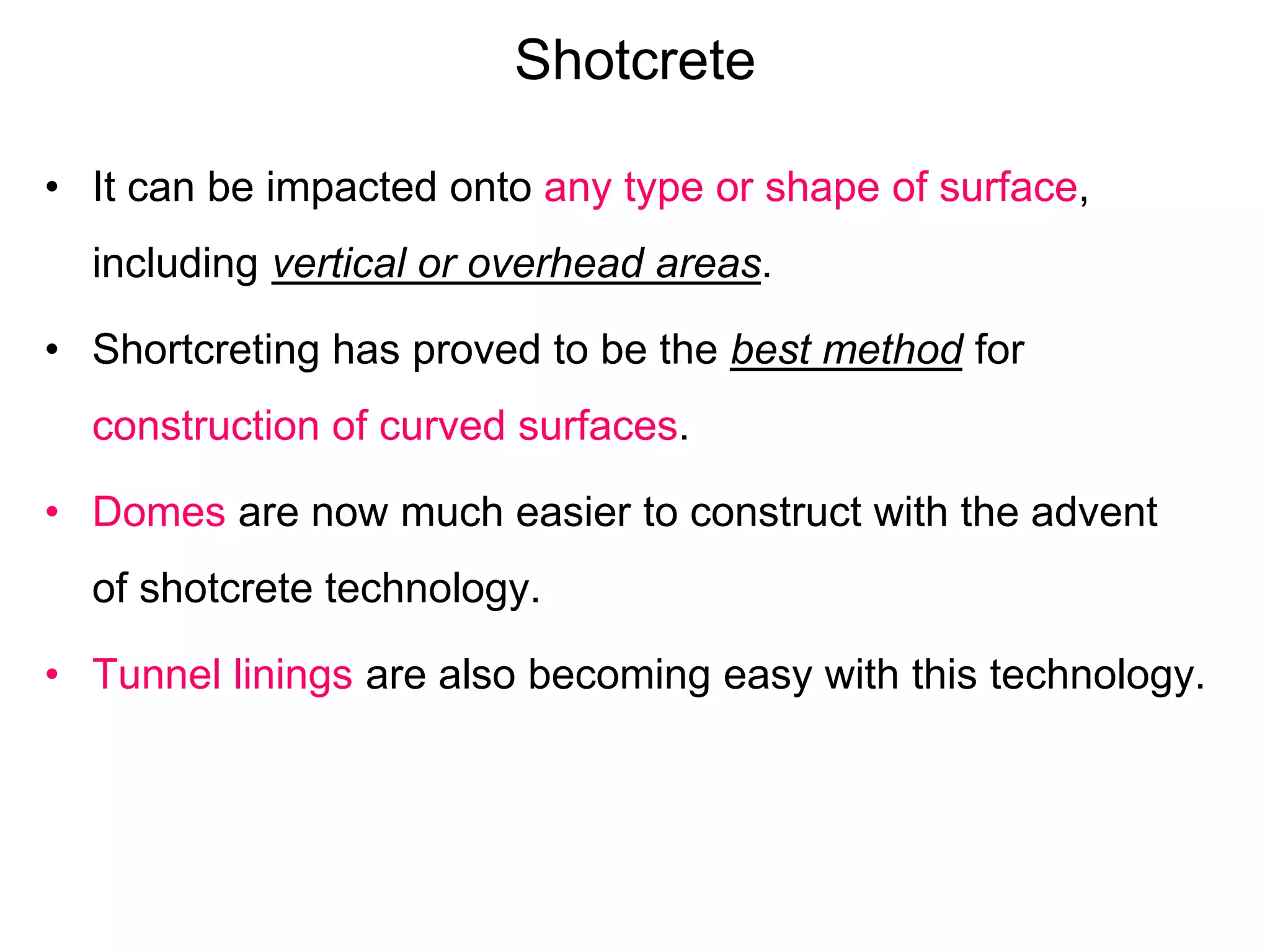 Shotcrete

• It can be impacted onto any type or shape of surface, including vertical or overhead areas.

• Shortcreting has proved to be the best method for construction of curved surfaces.

• Domes are now much easier to construct with the advent of shotcrete technology.

• Tunnel linings are also becoming easy with this technology.